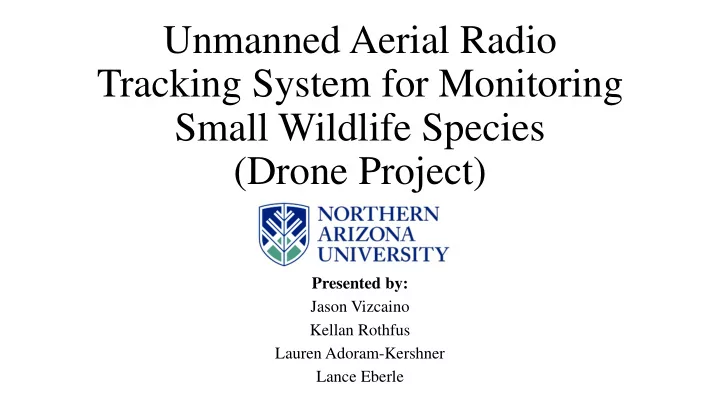 Unmanned Aerial Radio Tracking System for Monitoring Small Wildlife Species (Drone Project)

NORTHERN ARIZONA UNIVERSITY

Presented by:
Jason Vizcaino
Kellan Rothfus
Lauren Adoram-Kershner
Lance Eberle